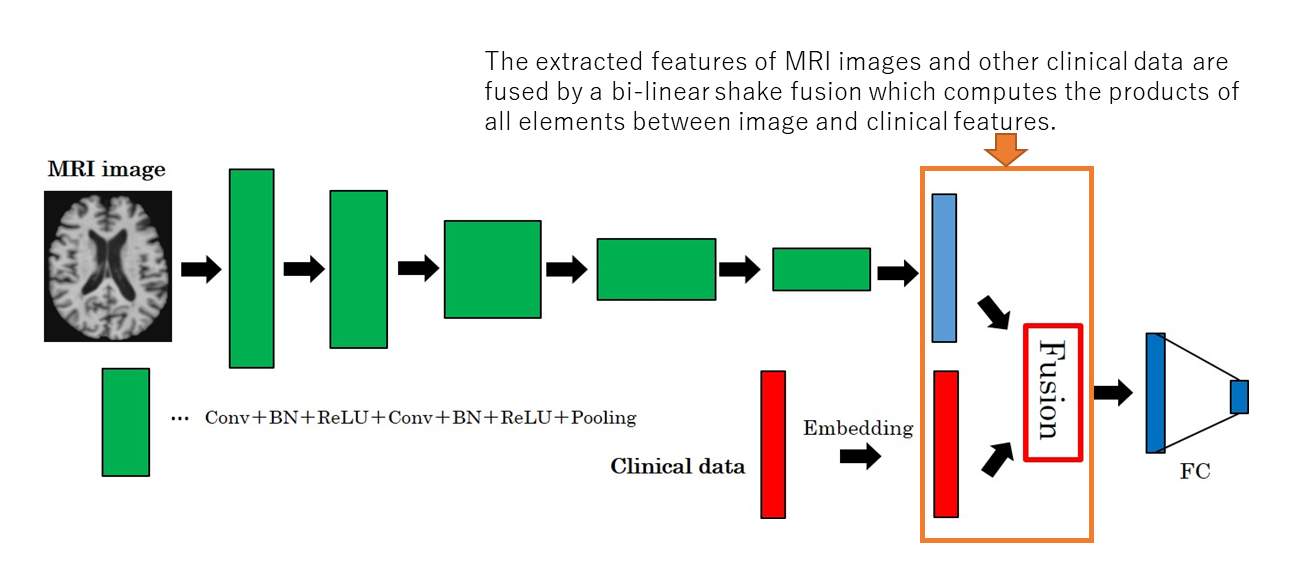 The extracted features of MRI images and other clinical data are fused by a bi-linear shake fusion which computes the products of all elements between image and clinical features.

MRI image

… Conv+BN+ReLU+Conv+BN+ReLU+Pooling

Clinical data

Embedding

Fusion

FC